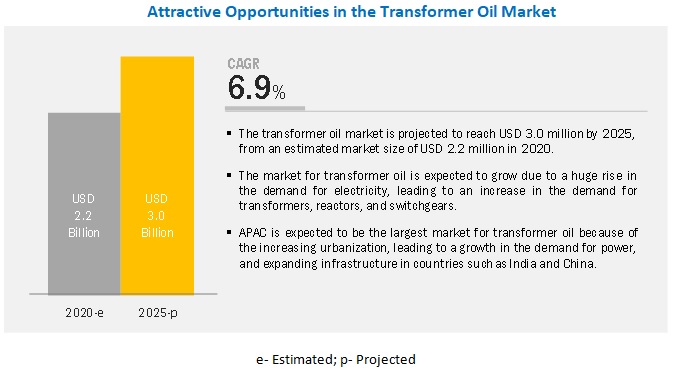 Attractive Opportunities in the Transformer Oil Market

USD
2.2
Billion

USD
3.0
Billion

2020-e

2025-p

CAGR
6.9%

▪ The transformer oil market is projected to reach USD 3.0 million by 2025, from an estimated market size of USD 2.2 million in 2020.

▪ The market for transformer oil is expected to grow due to a huge rise in the demand for electricity, leading to an increase in the demand for transformers, reactors, and switchgears.

▪ APAC is expected to be the largest market for transformer oil because of the increasing urbanization, leading to a growth in the demand for power, and expanding infrastructure in countries such as India and China.

e- Estimated; p- Projected